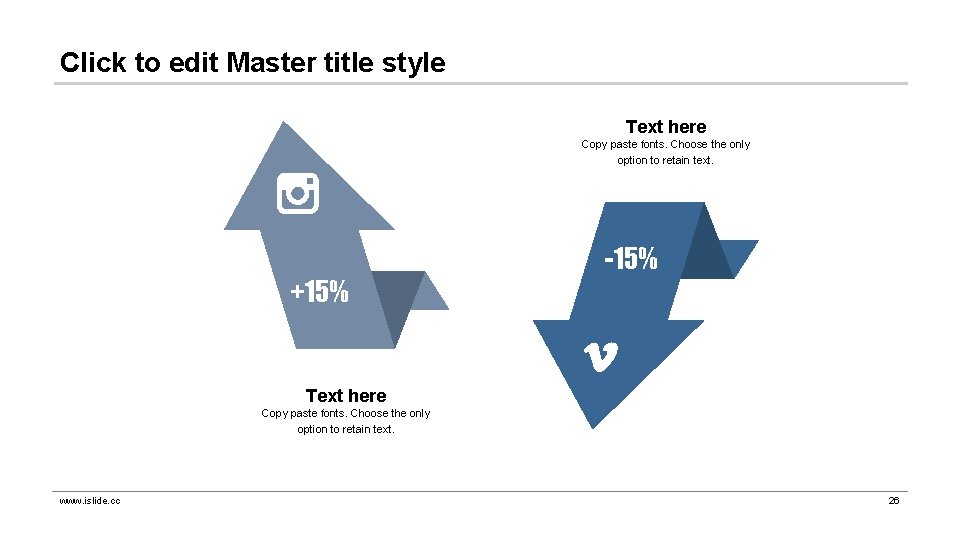 Click to edit Master title style

Text here
Copy paste fonts. Choose the only option to retain text.

+15%

-15%

Text here
Copy paste fonts. Choose the only option to retain text.

www.islide.cc

26